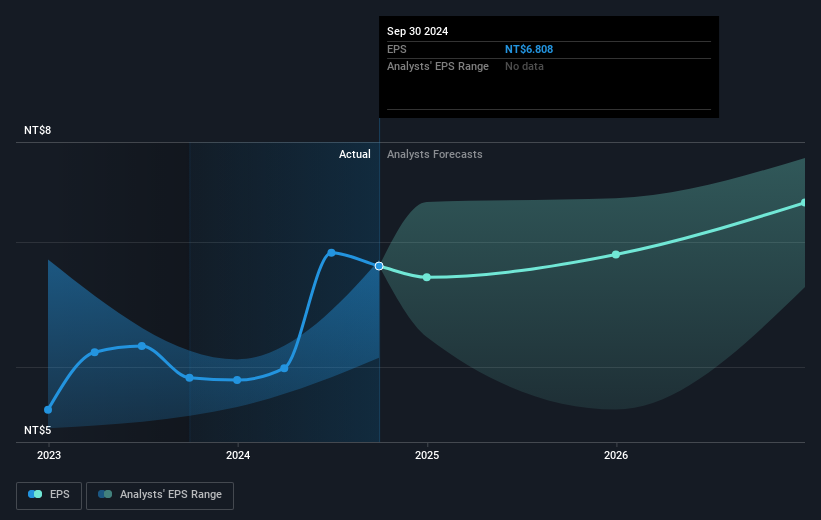 Sep 30 2024
EPS NT$6.808
Analysts' EPS Range No data

NT$8

Actual Analysts Forecasts

NT$5

2023 2024 2025 2026

EPS Analysts' EPS Range